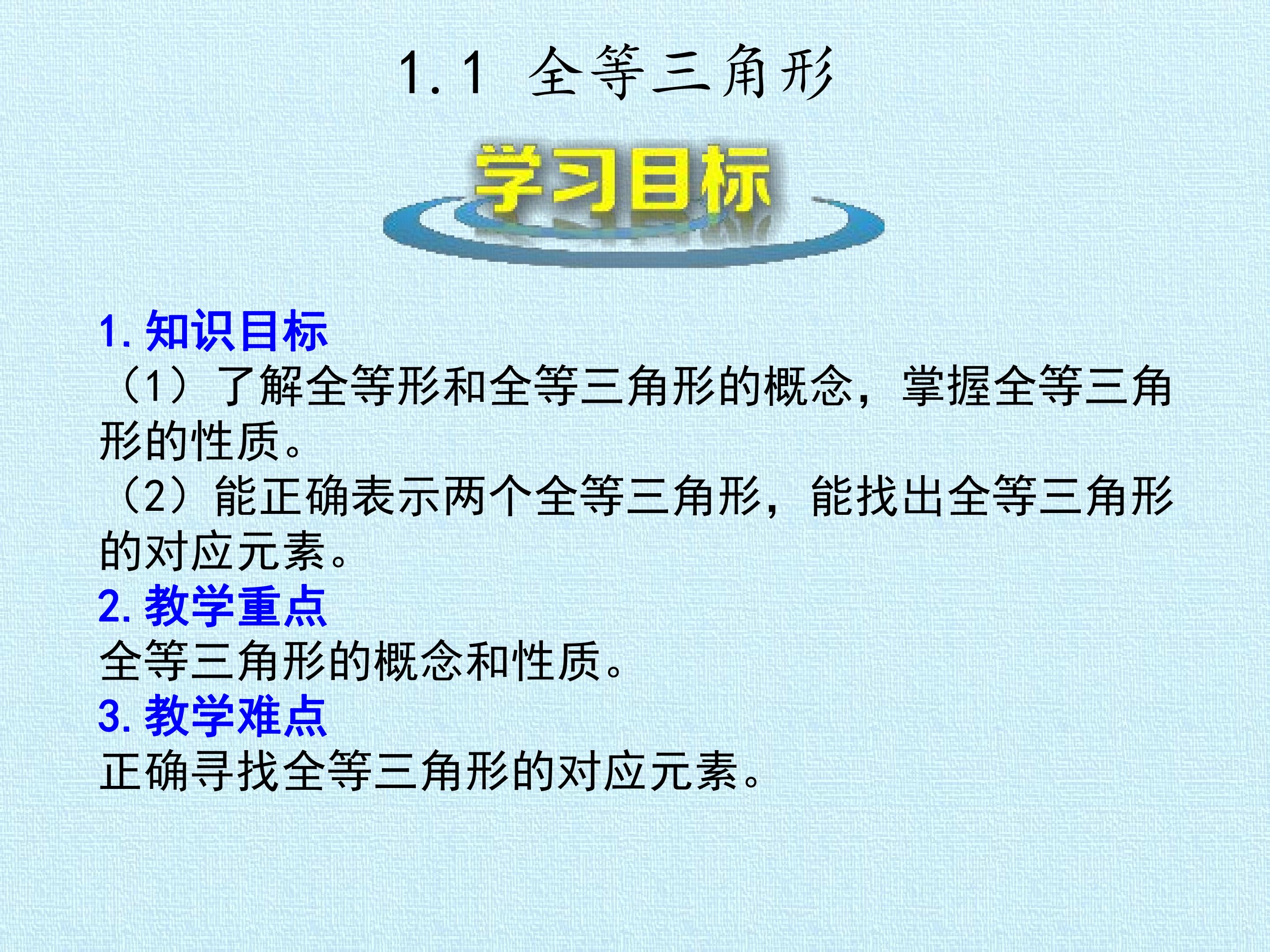 1.1 全等三角形

学习目标

1.知识目标

（1）了解全等形和全等三角形的概念，掌握全等三角形的性质。

（2）能正确表示两个全等三角形，能找出全等三角形的对应元素。

2.教学重点

全等三角形的概念和性质。

3.教学难点

正确寻找全等三角形的对应元素。